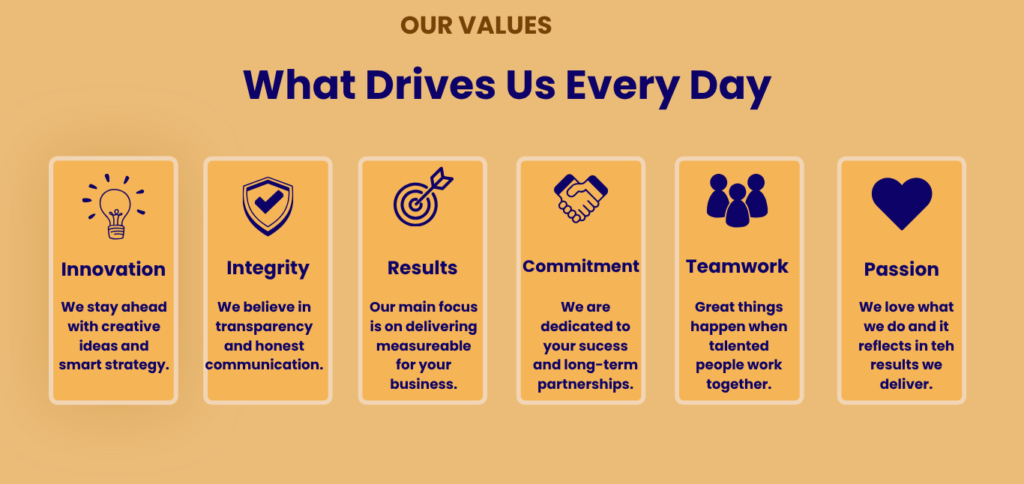 OUR VALUES

What Drives Us Every Day

Innovation

We stay ahead with creative ideas and smart strategy.

Integrity

We believe in transparency and honest communication.

Results

Our main focus is on delivering measureable for your business.

Commitment

We are dedicated to your sucess and long-term partnerships.

Teamwork

Great things happen when talented people work together.

Passion

We love what we do and it reflects in teh results we deliver.